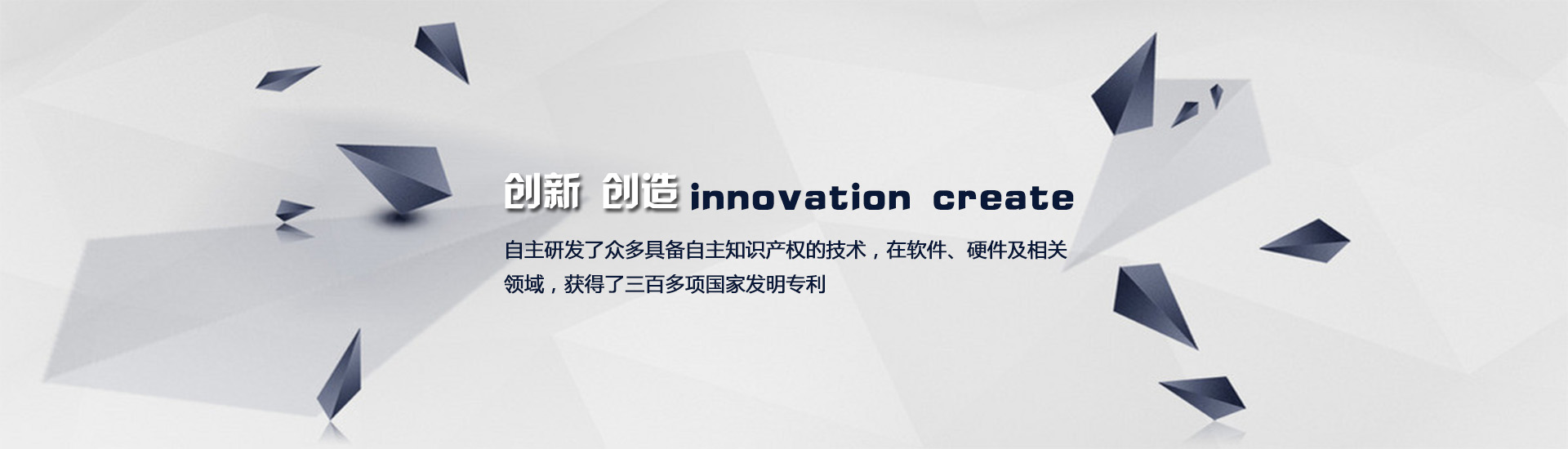 创新 创造 innovation create

自主研发了众多具备自主知识产权的技术，在软件、硬件及相关领域，获得了三百多项国家发明专利